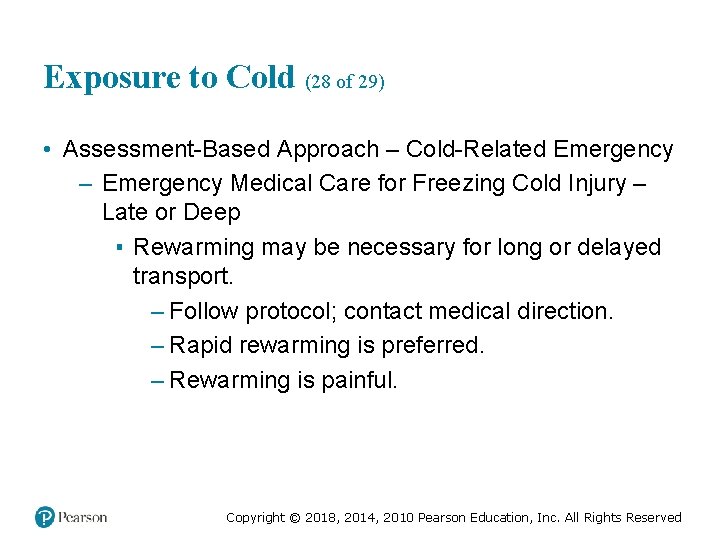 Exposure to Cold (28 of 29)

• Assessment-Based Approach – Cold-Related Emergency
– Emergency Medical Care for Freezing Cold Injury – Late or Deep
▪ Rewarming may be necessary for long or delayed transport.
– Follow protocol; contact medical direction.
– Rapid rewarming is preferred.
– Rewarming is painful.

Pearson

Copyright © 2018, 2014, 2010 Pearson Education, Inc. All Rights Reserved